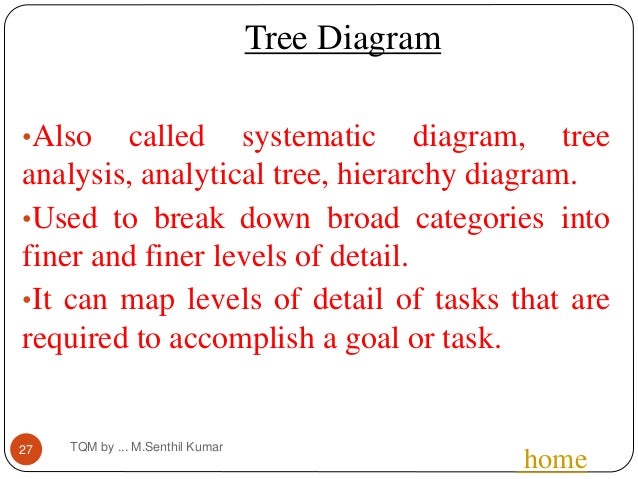 Tree Diagram

•Also called systematic diagram, tree analysis, analytical tree, hierarchy diagram.

•Used to break down broad categories into finer and finer levels of detail.

•It can map levels of detail of tasks that are required to accomplish a goal or task.

27

TQM by ... M.Senthil Kumar

home